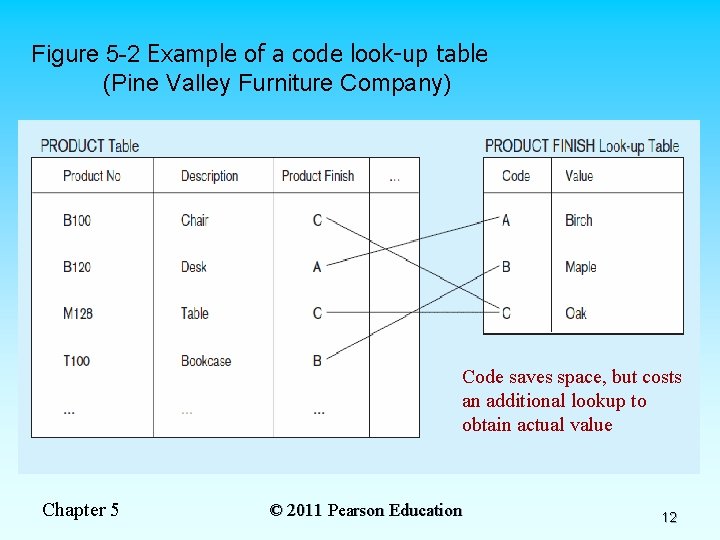 Figure 5-2 Example of a code look-up table (Pine Valley Furniture Company)

PRODUCT Table

| Product No | Description | Product Finish | ... |
|---|---|---|---|
| B100 | Chair | C | |
| B120 | Desk | A | |
| M128 | Table | C | |
| T100 | Bookcase | B | |
| ... | ... | ... | |

PRODUCT FINISH Look-up Table

| Code | Value |
|---|---|
| A | Birch |
| B | Maple |
| C | Oak |

Code saves space, but costs an additional lookup to obtain actual value

Chapter 5

© 2011 Pearson Education

12